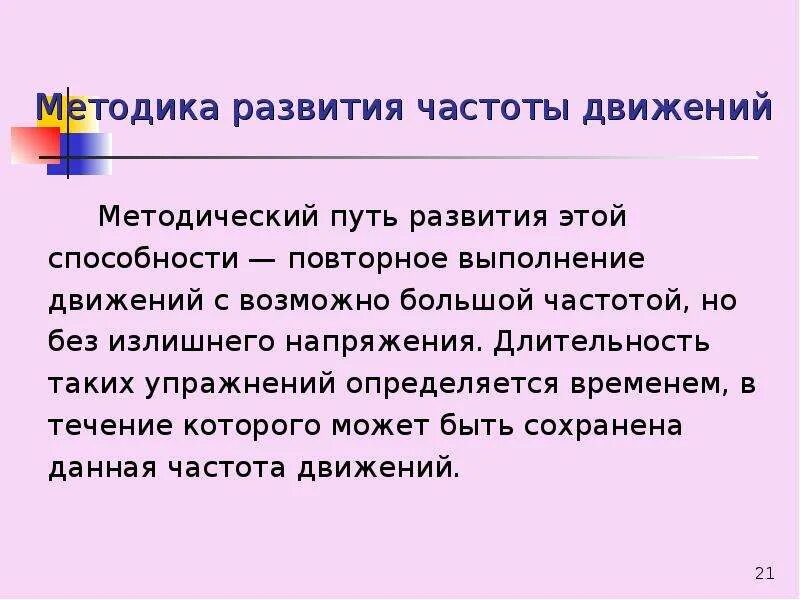 Методика развития частоты движений

Методический путь развития этой способности — повторное выполнение движений с возможно большой частотой, но без излишнего напряжения. Длительность таких упражнений определяется временем, в течение которого может быть сохранена данная частота движений.

21